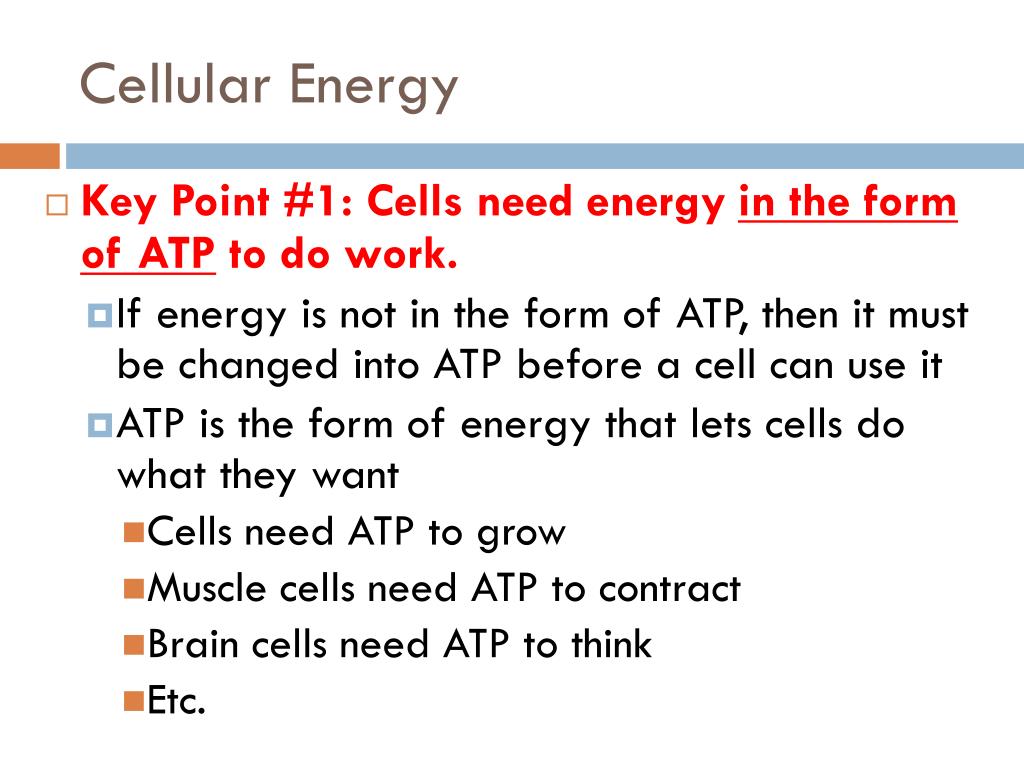 Cellular Energy

Key Point #1: Cells need energy in the form of ATP to do work.

If energy is not in the form of ATP, then it must be changed into ATP before a cell can use it

ATP is the form of energy that lets cells do what they want

Cells need ATP to grow

Muscle cells need ATP to contract

Brain cells need ATP to think

Etc.